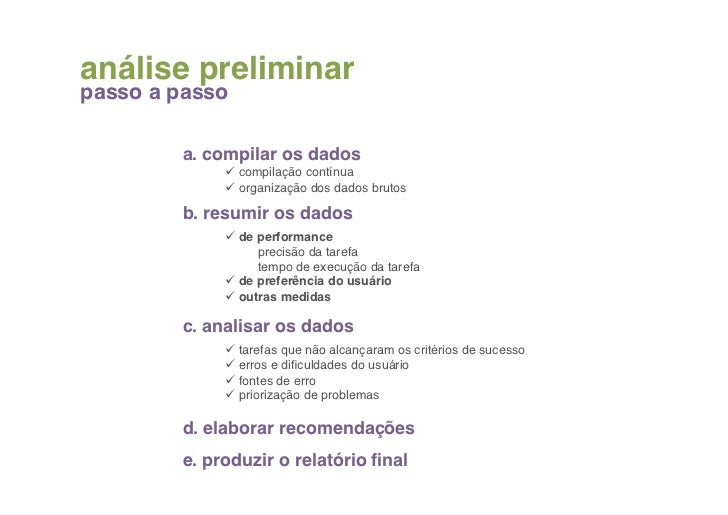 análise preliminar
passo a passo

a. compilar os dados
✓ compilação contínua
✓ organização dos dados brutos

b. resumir os dados
✓ de performance
precisão da tarefa
tempo de execução da tarefa
✓ de preferência do usuário
✓ outras medidas

c. analisar os dados
✓ tarefas que não alcançaram os critérios de sucesso
✓ erros e dificuldades do usuário
✓ fontes de erro
✓ priorização de problemas

d. elaborar recomendações

e. produzir o relatório final